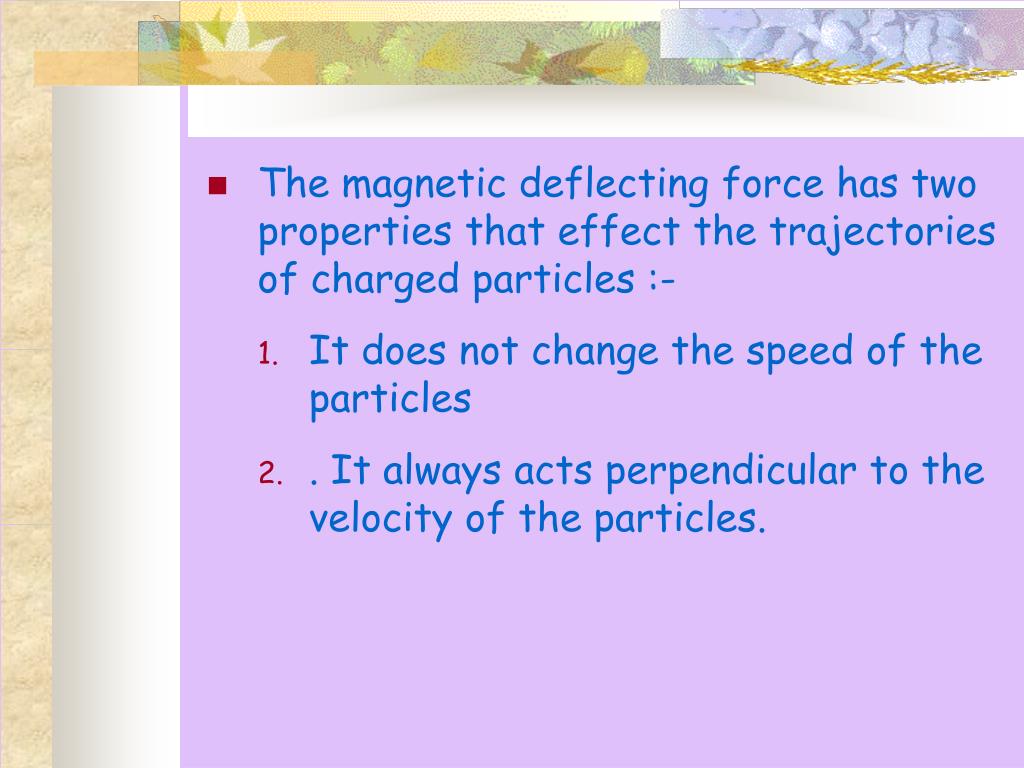 The magnetic deflecting force has two properties that effect the trajectories of charged particles :-

1. It does not change the speed of the particles
2. . It always acts perpendicular to the velocity of the particles.